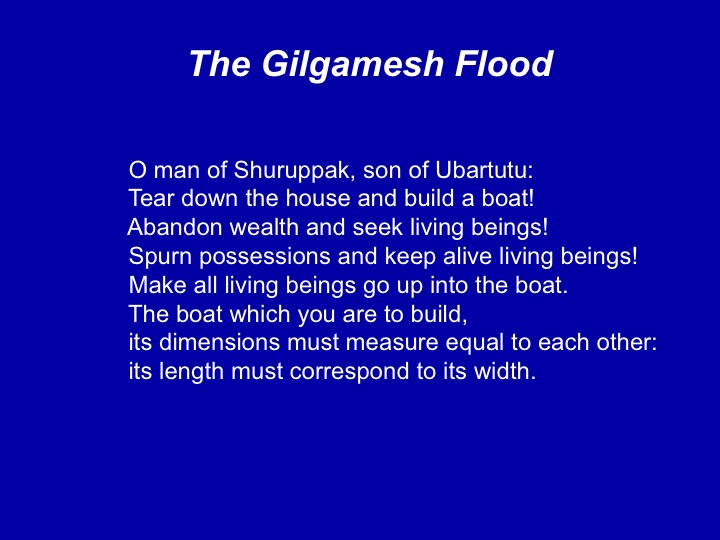 The Gilgamesh Flood

O man of Shuruppak, son of Ubartutu:
Tear down the house and build a boat!
Abandon wealth and seek living beings!
Spurn possessions and keep alive living beings!
Make all living beings go up into the boat.
The boat which you are to build,
its dimensions must measure equal to each other:
its length must correspond to its width.